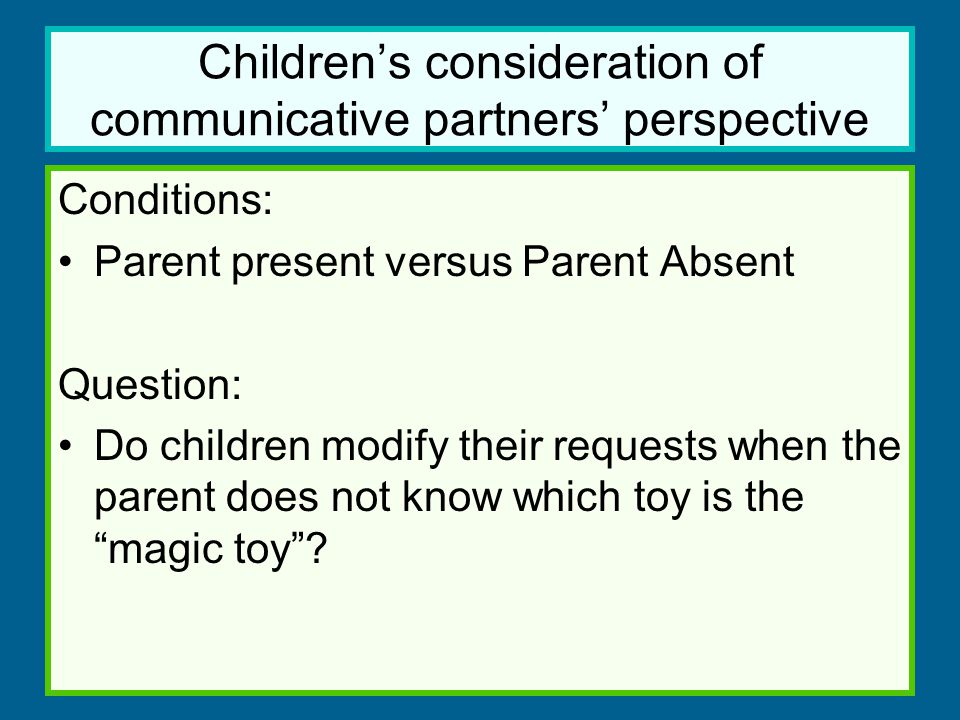 Children’s consideration of communicative partners’ perspective

Conditions:
• Parent present versus Parent Absent

Question:
• Do children modify their requests when the parent does not know which toy is the “magic toy”?